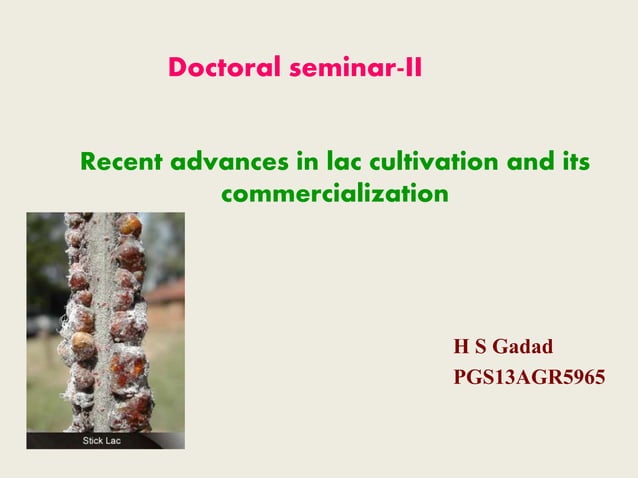 Doctoral seminar-II

Recent advances in lac cultivation and its commercialization

Stick Lac

H S Gadad
PGS13AGR5965